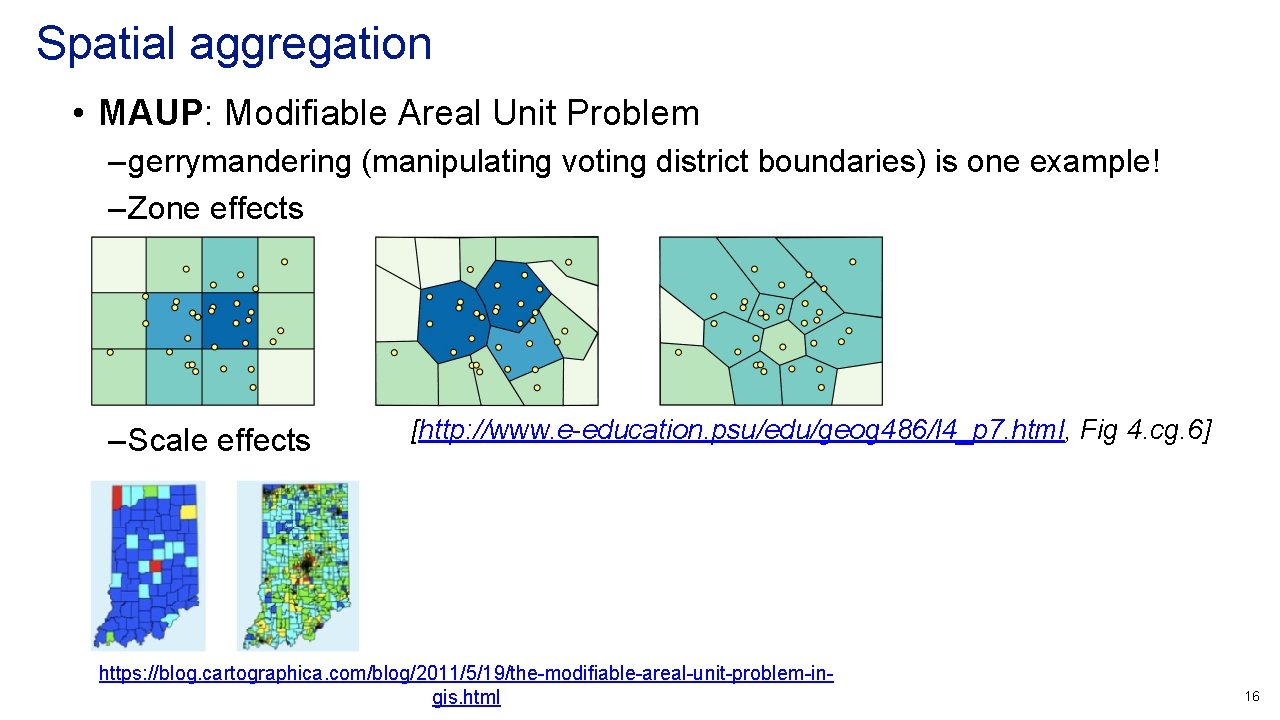 Spatial aggregation

• MAUP: Modifiable Areal Unit Problem

– gerrymandering (manipulating voting district boundaries) is one example!

– Zone effects

– Scale effects

[http://www.e-education.psu/edu/geog486/l4_p7.html, Fig 4.cg.6]

https://blog.cartographica.com/blog/2011/5/19/the-modifiable-areal-unit-problem-in-gis.html

16